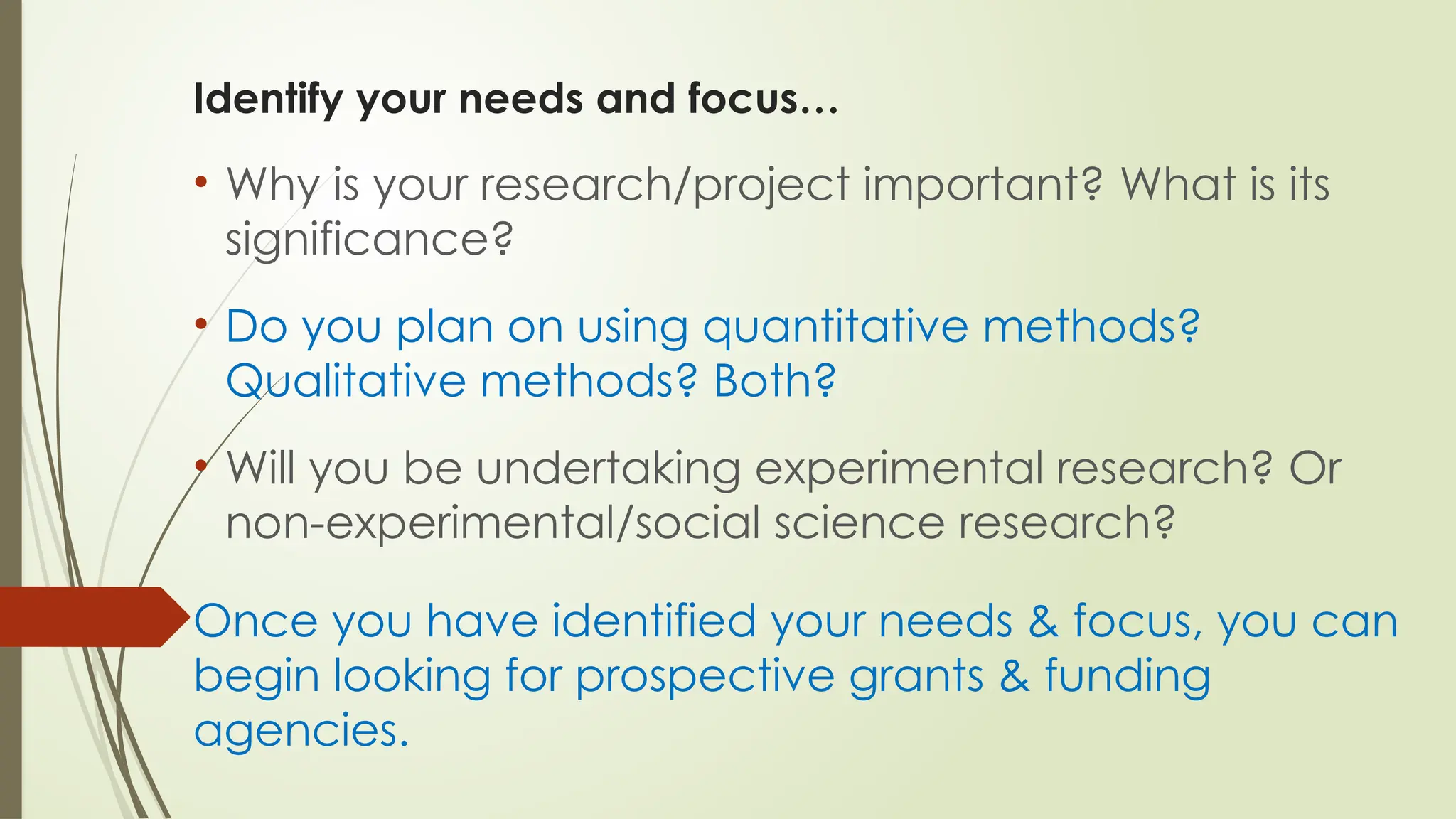 Identify your needs and focus…

• Why is your research/project important? What is its significance?

• Do you plan on using quantitative methods? Qualitative methods? Both?

• Will you be undertaking experimental research? Or non-experimental/social science research?

Once you have identified your needs & focus, you can begin looking for prospective grants & funding agencies.